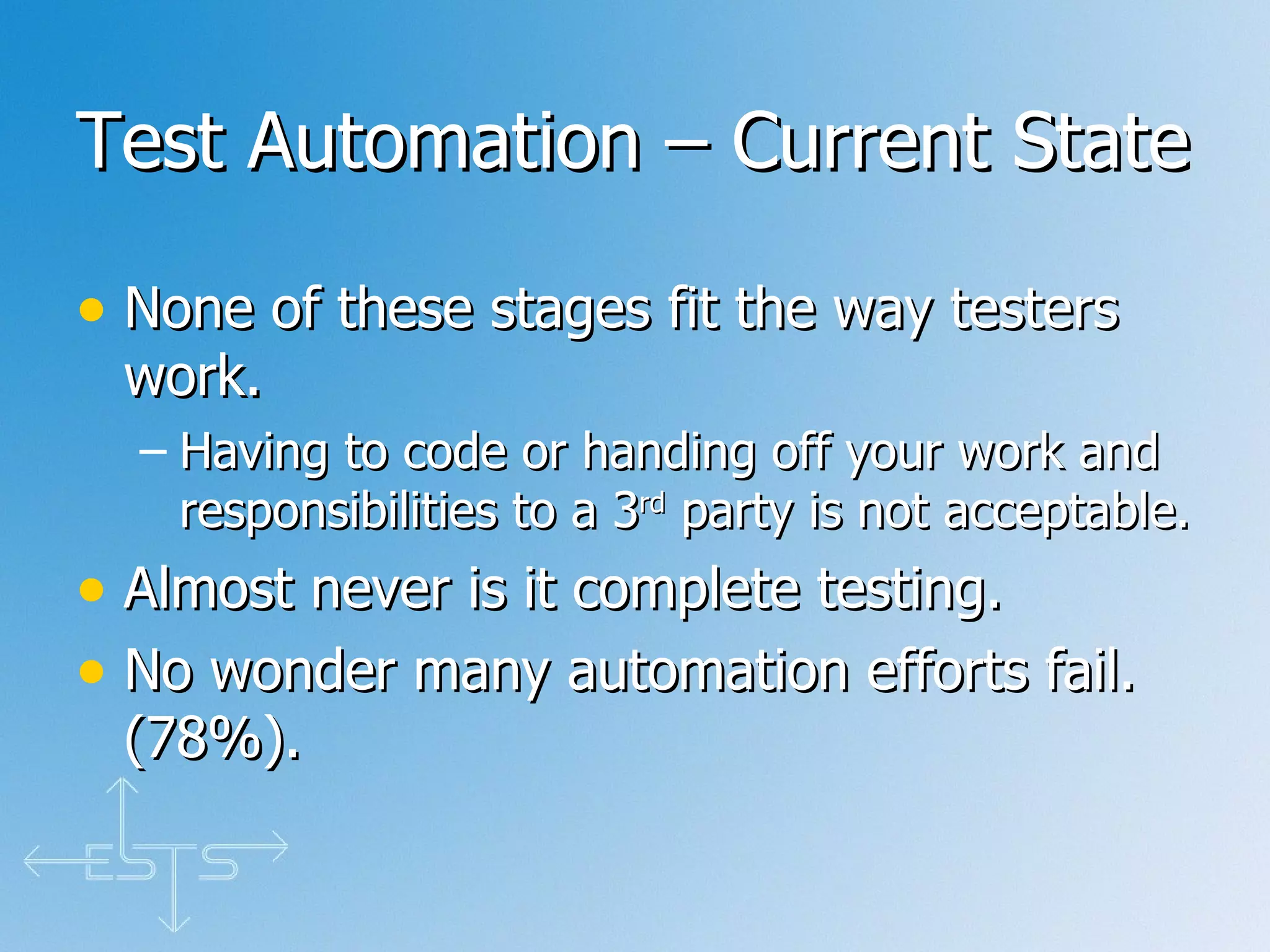 Test Automation – Current State

• None of these stages fit the way testers work.

– Having to code or handing off your work and responsibilities to a 3rd party is not acceptable.

• Almost never is it complete testing.

• No wonder many automation efforts fail. (78%).

ESTS